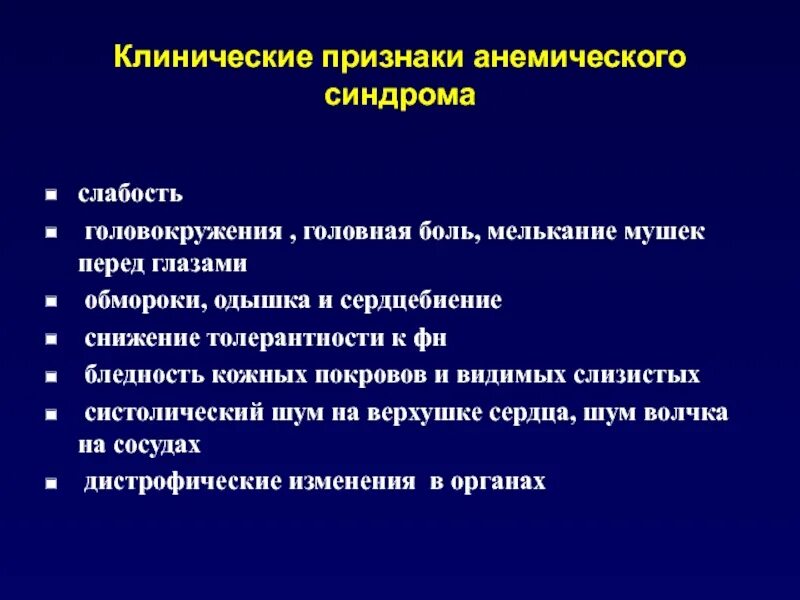 Клинические признаки анемического синдрома

- слабость
- головокружения , головная боль, мелькание мушек перед глазами
- обмороки, одышка и сердцебиение
- снижение толерантности к фн
- бледность кожных покровов и видимых слизистых
- систолический шум на верхушке сердца, шум волчка на сосудах
- дистрофические изменения в органах